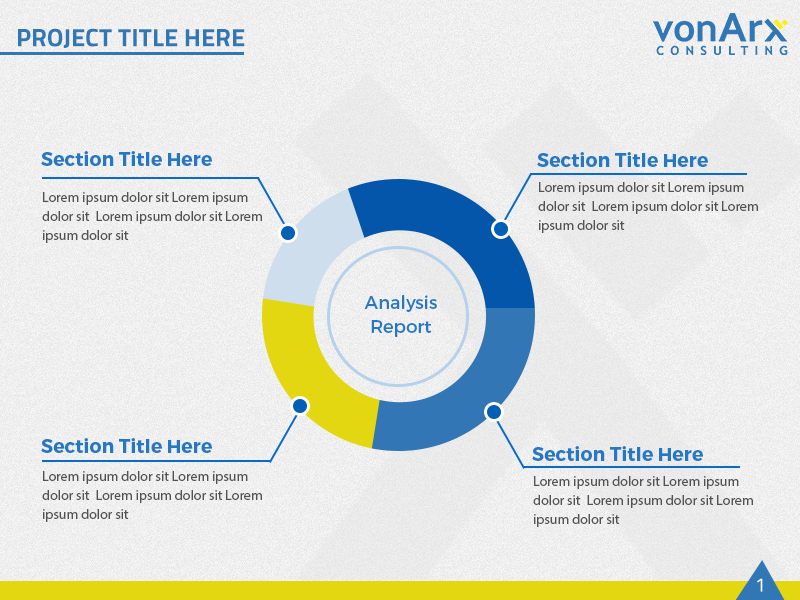 PROJECT TITLE HERE

vonArx
CONSULTING

Section Title Here

Lorem ipsum dolor sit Lorem ipsum dolor sit Lorem ipsum dolor sit Lorem ipsum dolor sit

Section Title Here

Lorem ipsum dolor sit Lorem ipsum dolor sit Lorem ipsum dolor sit Lorem ipsum dolor sit

Analysis Report

Section Title Here

Lorem ipsum dolor sit Lorem ipsum dolor sit Lorem ipsum dolor sit Lorem ipsum dolor sit

Section Title Here

Lorem ipsum dolor sit Lorem ipsum dolor sit Lorem ipsum dolor sit Lorem ipsum dolor sit

1